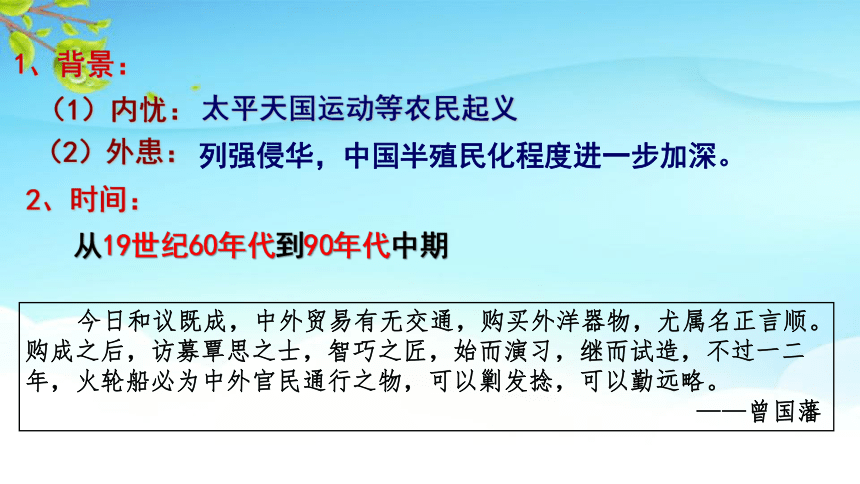 1、背景：

（1）内忧：太平天国运动等农民起义

（2）外患：列强侵华，中国半殖民化程度进一步加深。

2、时间：

从19世纪60年代到90年代中期

今日和议既成，中外贸易有无交通，购买外洋器物，尤属名正言顺。购成之后，访募覃思之士，智巧之匠，始而演习，继而试造，不过一二年，火轮船必为中外官民通行之物，可以剿发捻，可以勤远略。

——曾国藩